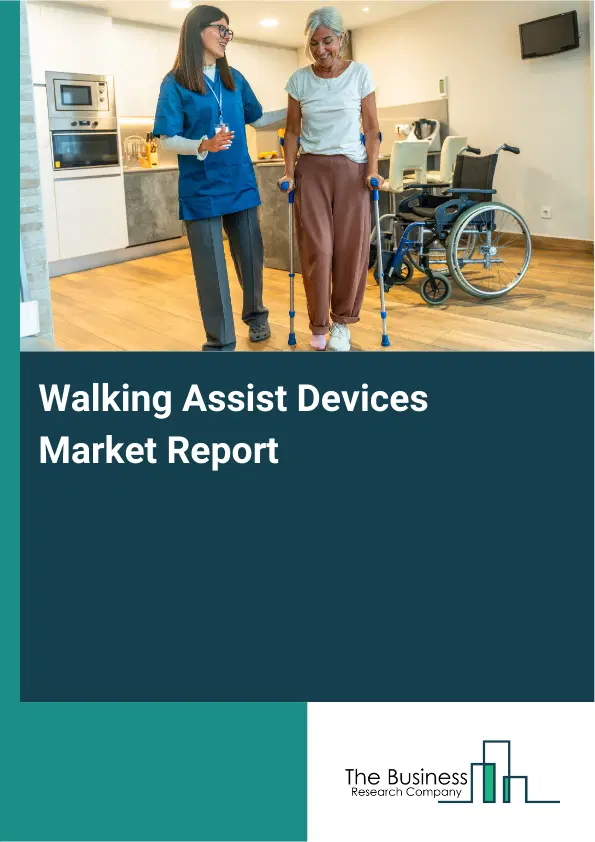 Walking Assist Devices Market Report

The Business
Research Company